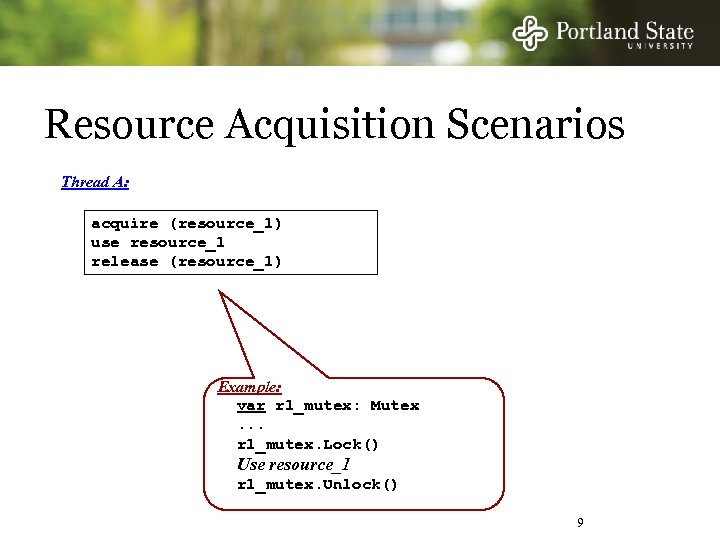 Portland State
UNIVERSITY

Resource Acquisition Scenarios

Thread A:

acquire (resource_1)
use resource_1
release (resource_1)

Example:
var r1_mutex: Mutex
...
r1_mutex.Lock()
Use resource_1
r1_mutex.Unlock()

9